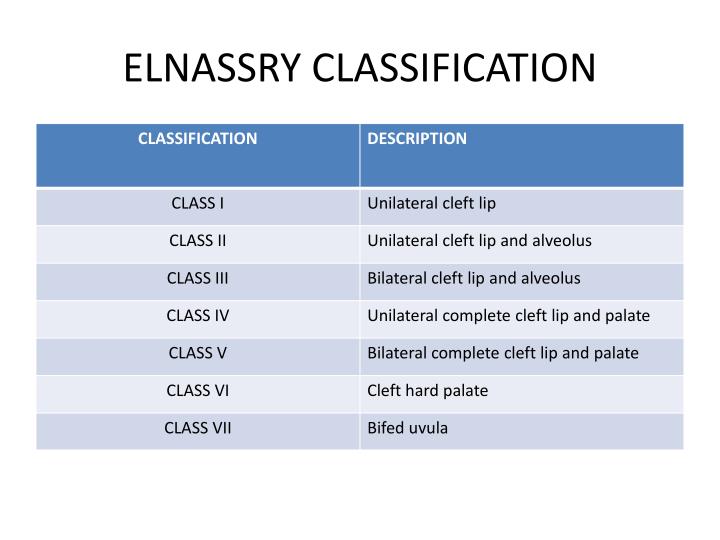 ELNASSRY CLASSIFICATION

| CLASSIFICATION | DESCRIPTION |
|---|---|
| CLASS I | Unilateral cleft lip |
| CLASS II | Unilateral cleft lip and alveolus |
| CLASS III | Bilateral cleft lip and alveolus |
| CLASS IV | Unilateral complete cleft lip and palate |
| CLASS V | Bilateral complete cleft lip and palate |
| CLASS VI | Cleft hard palate |
| CLASS VII | Bifed uvula |